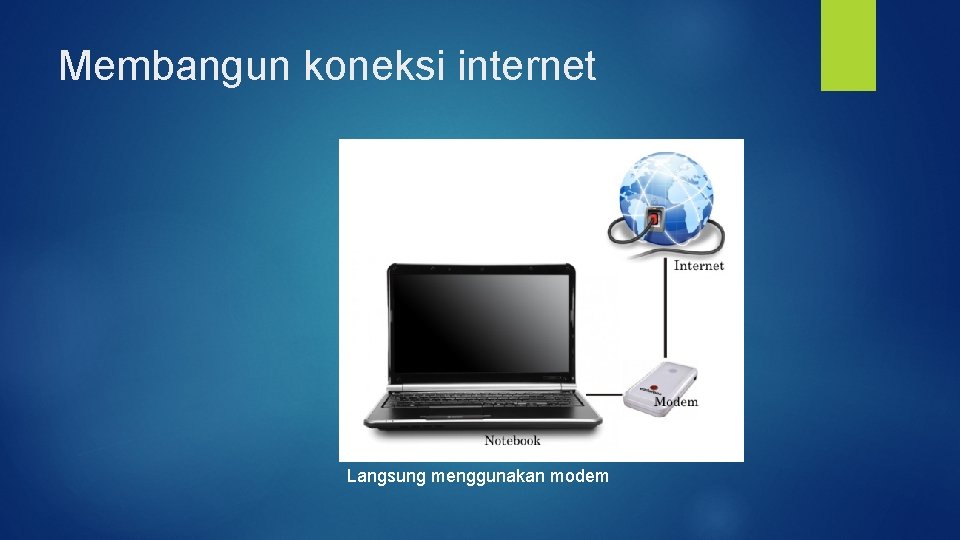 Membangun koneksi internet

Internet

Modem

Notebook

Langsung menggunakan modem